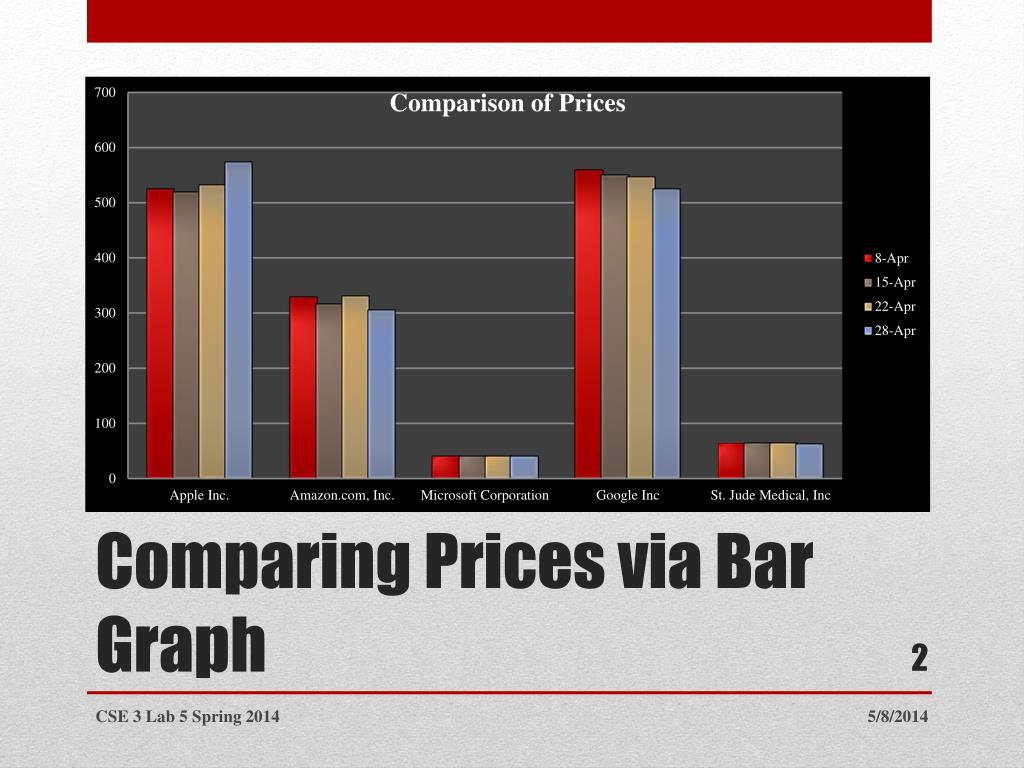 Comparison of Prices

700
600
500
400
300
200
100
0

Apple Inc.
Amazon.com, Inc.
Microsoft Corporation
Google Inc
St. Jude Medical, Inc

8-Apr
15-Apr
22-Apr
28-Apr

Comparing Prices via Bar Graph

2

CSE 3 Lab 5 Spring 2014

5/8/2014